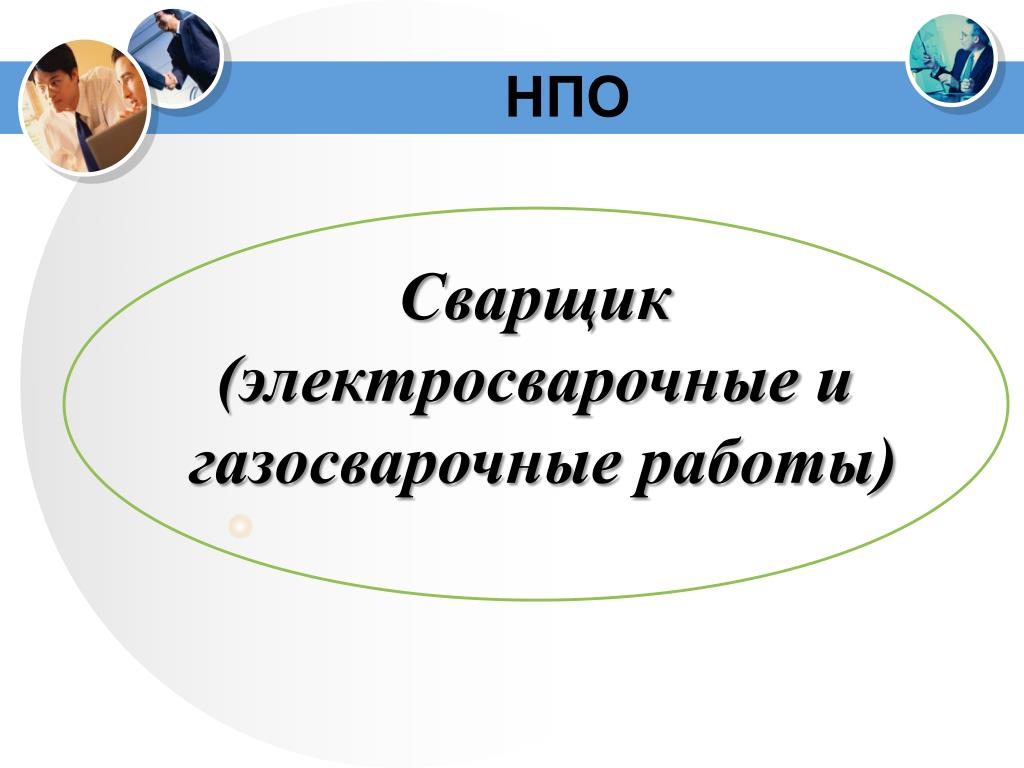 НПО

Сварщик (электросварочные и газосварочные работы)